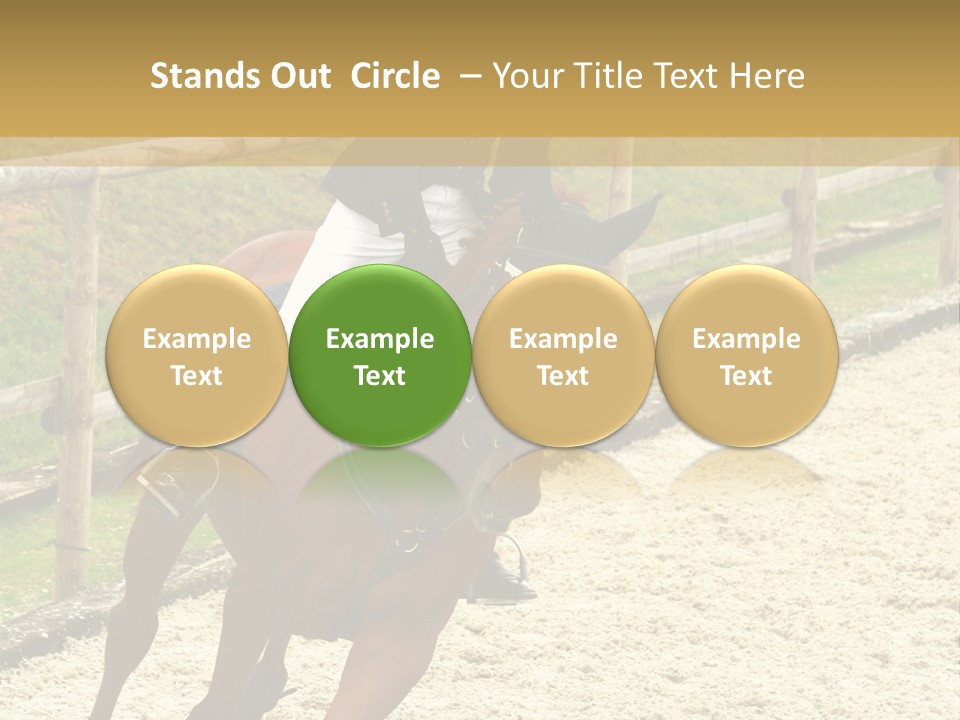 Stands Out Circle – Your Title Text Here

Example Text

Example Text

Example Text

Example Text